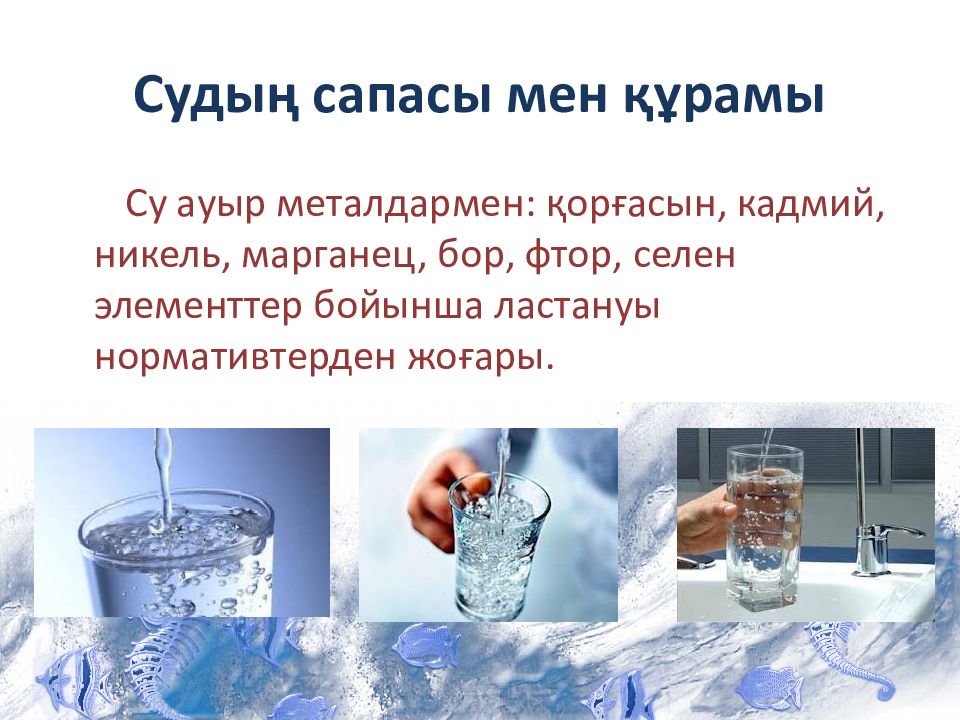 Судың сапасы мен құрамы

Су ауыр металдармен: қорғасын, кадмий, никель, марганец, бор, фтор, селен элементтер бойынша ластануы нормативтерден жоғары.